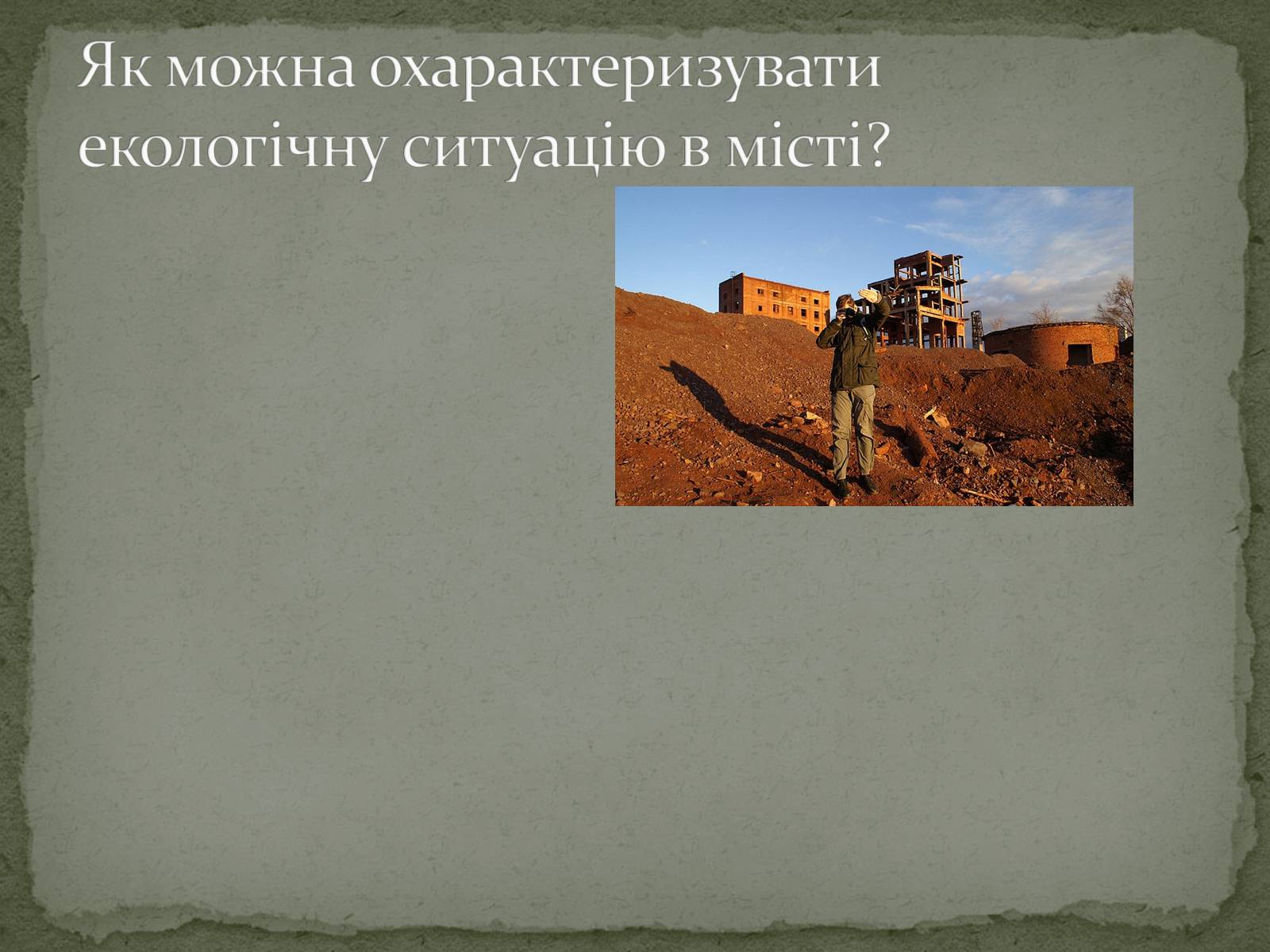 Як можна охарактеризувати екологічну ситуацію в місті?